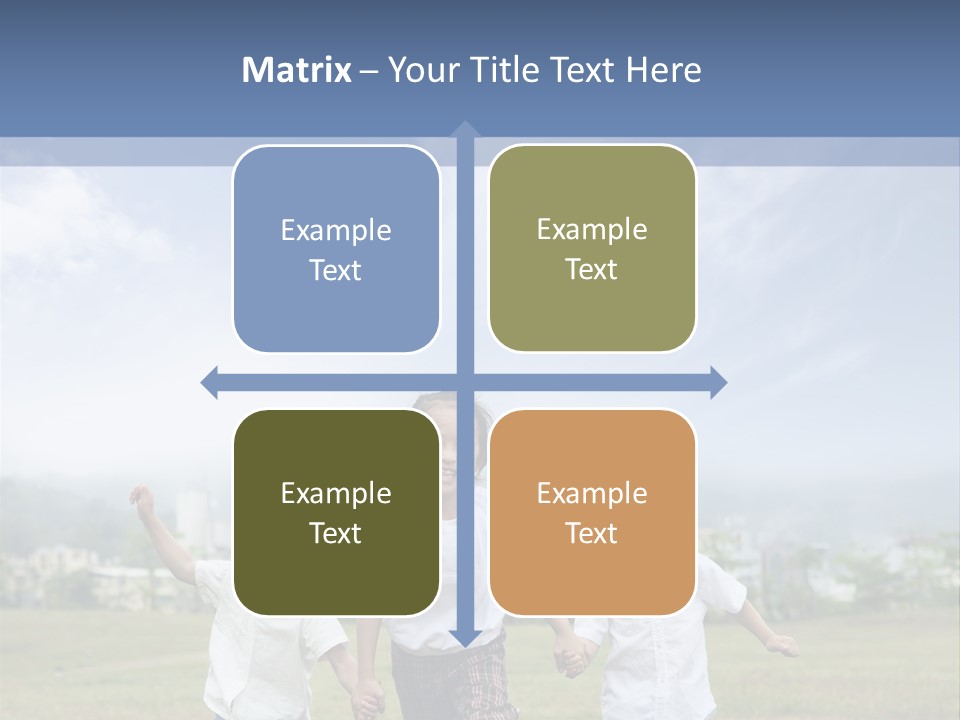 Matrix – Your Title Text Here

Example Text

Example Text

Example Text

Example Text